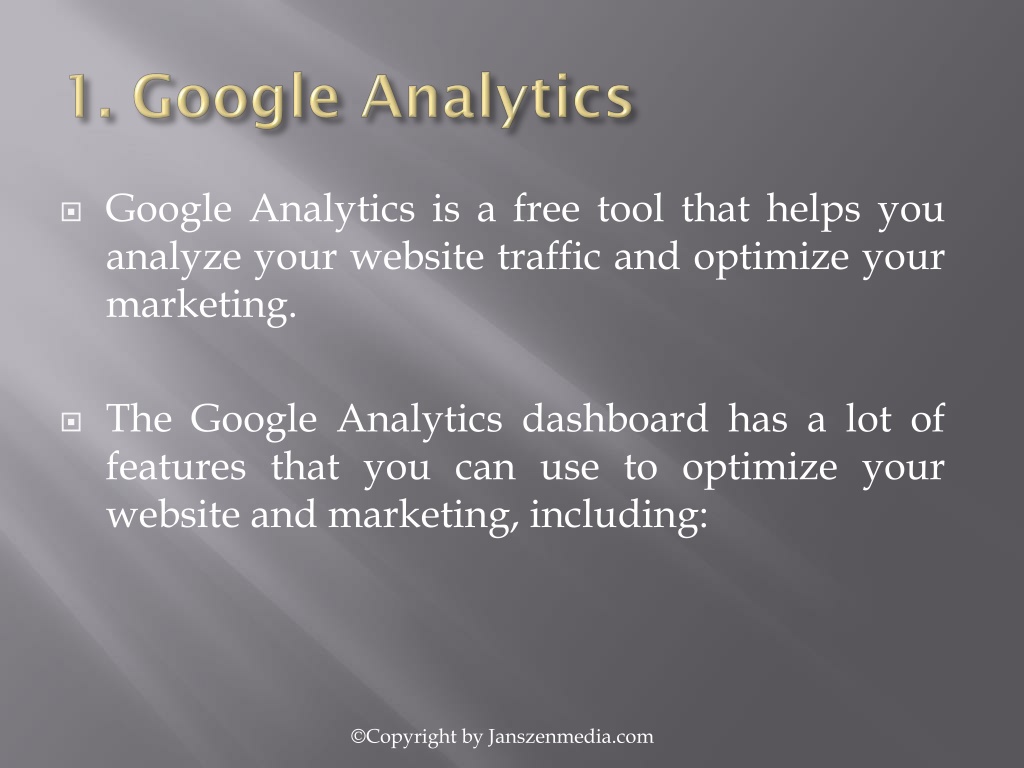 1. Google Analytics

Google Analytics is a free tool that helps you analyze your website traffic and optimize your marketing.

The Google Analytics dashboard has a lot of features that you can use to optimize your website and marketing, including:

©Copyright by Janszenmedia.com